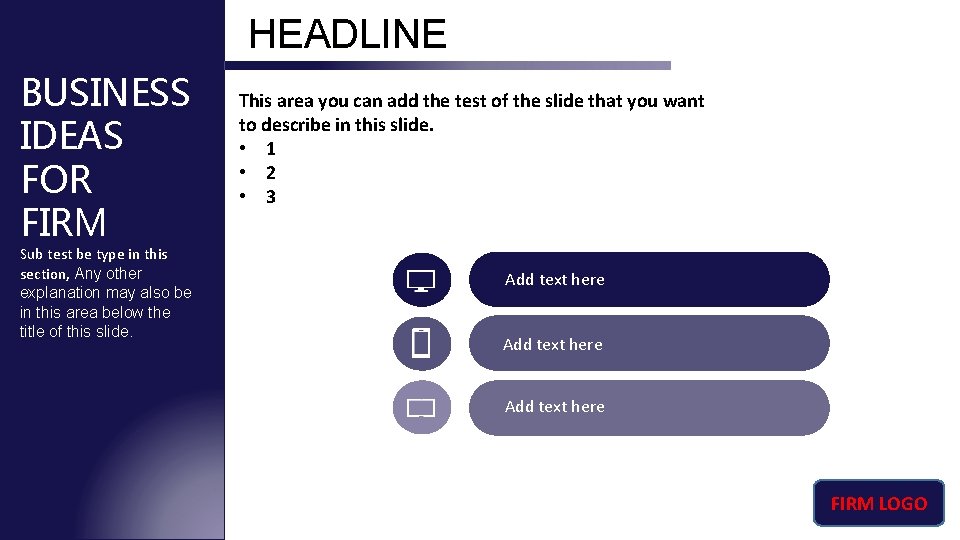 BUSINESS IDEAS FOR FIRM

Sub test be type in this section, Any other explanation may also be in this area below the title of this slide.

HEADLINE

This area you can add the test of the slide that you want to describe in this slide.
• 1
• 2
• 3

Add text here

Add text here

Add text here

FIRM LOGO